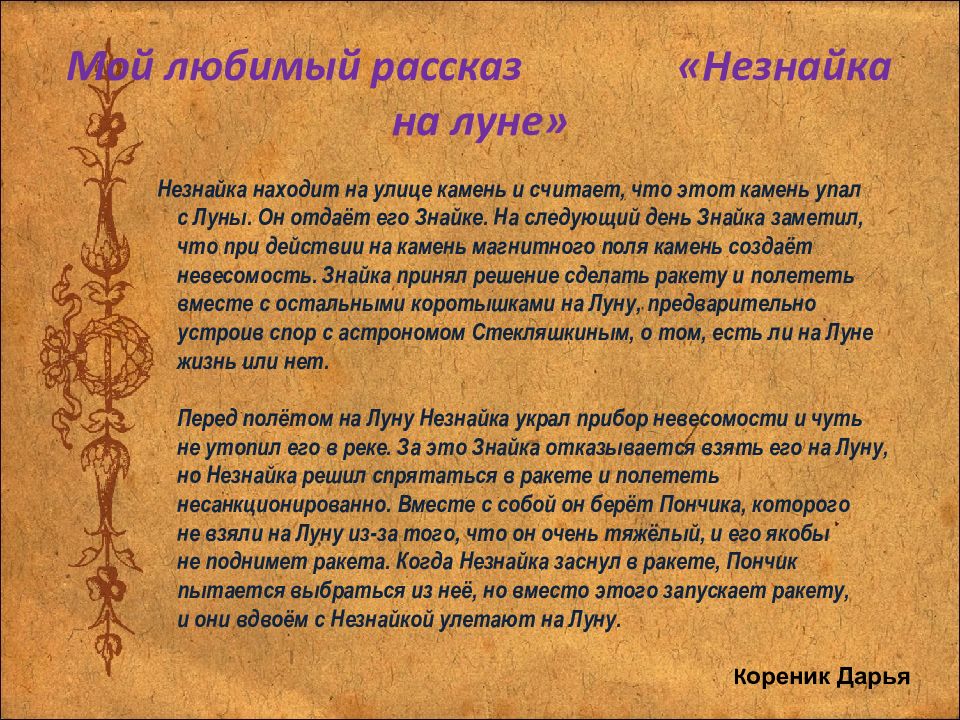 Мой любимый рассказ «Незнайка на луне»

Незнайка находит на улице камень и считает, что этот камень упал с Луны. Он отдаёт его Знайке. На следующий день Знайка заметил, что при действии на камень магнитного поля камень создаёт невесомость. Знайка принял решение сделать ракету и полететь вместе с остальными коротышками на Луну, предварительно устроив спор с астрономом Стекляшкиным, о том, есть ли на Луне жизнь или нет.

Перед полётом на Луну Незнайка украл прибор невесомости и чуть не утопил его в реке. За это Знайка отказывается взять его на Луну, но Незнайка решил спрятаться в ракете и полететь несанкционированно. Вместе с собой он берёт Пончика, которого не взяли на Луну из-за того, что он очень тяжёлый, и его якобы не поднимет ракета. Когда Незнайка заснул в ракете, Пончик пытается выбраться из неё, но вместо этого запускает ракету, и они вдвоём с Незнайкой улетают на Луну.

Кореник Дарья